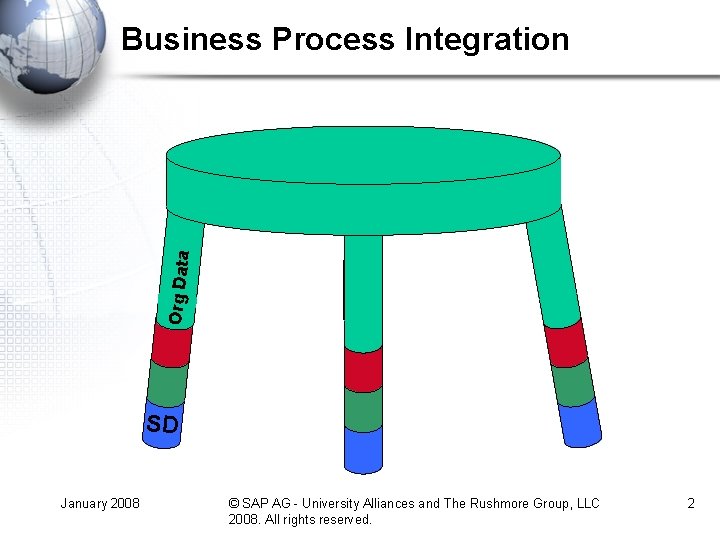 Business Process Integration

Org Data

SD

January 2008

© SAP AG - University Alliances and The Rushmore Group, LLC 2008. All rights reserved.

2